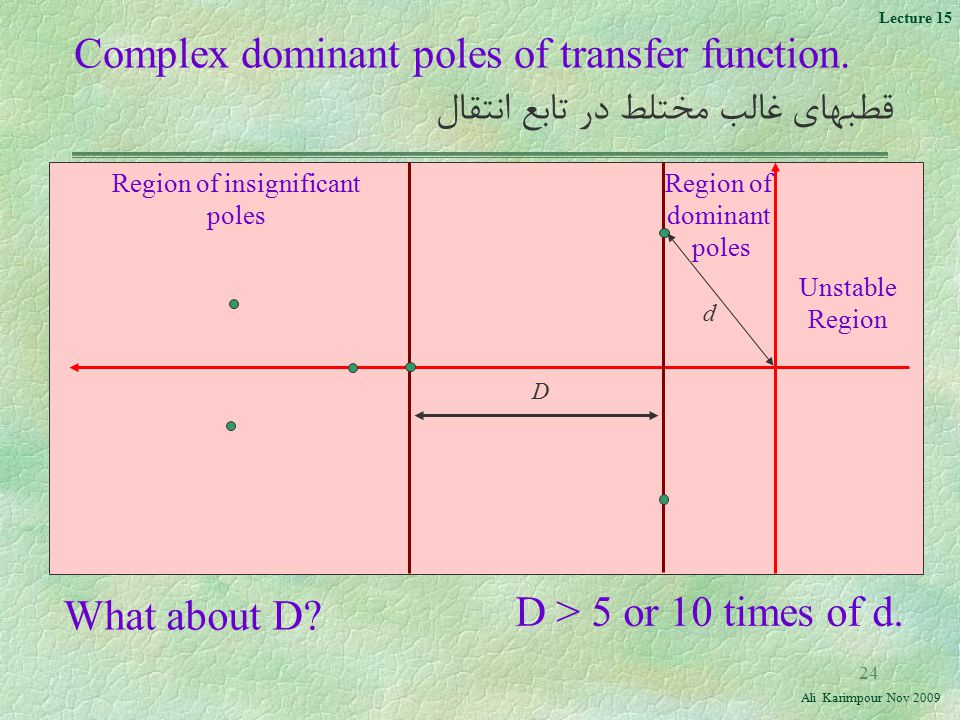 Lecture 15

Complex dominant poles of transfer function.

قطبهای غالب مختلط در تابع انتقال

Region of insignificant poles

Region of dominant poles

Unstable Region

d

D

What about D?

D > 5 or 10 times of d.

24

Ali Karimpour Nov 2009